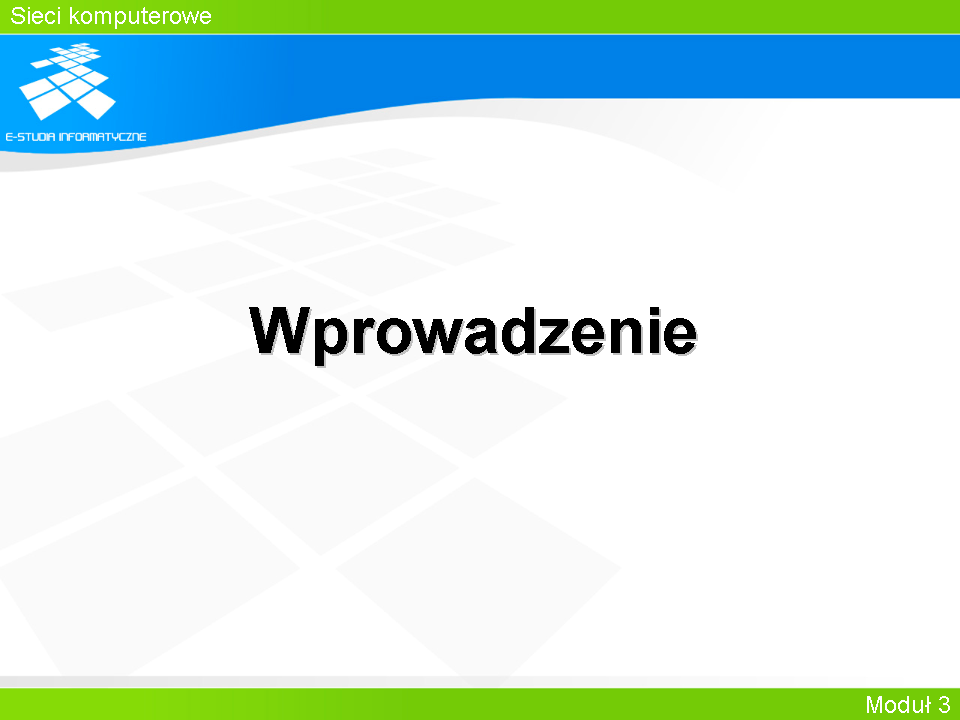 Sieci komputerowe

E-STUDIA INFORMATYCZNE

Wprowadzenie

Moduł 3